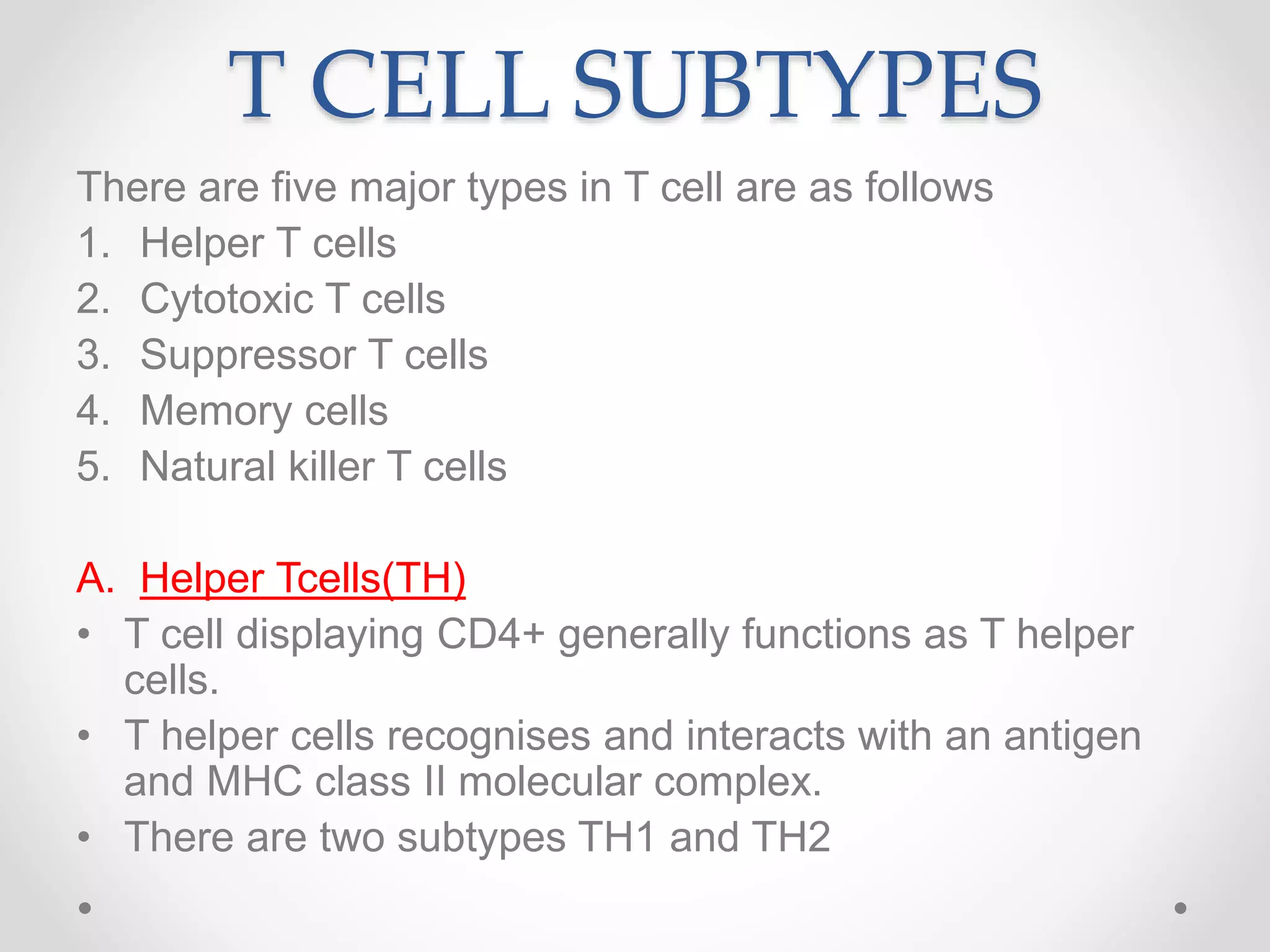 T CELL SUBTYPES

There are five major types in T cell are as follows
1. Helper T cells
2. Cytotoxic T cells
3. Suppressor T cells
4. Memory cells
5. Natural killer T cells

A. Helper Tcells(TH)
• T cell displaying CD4+ generally functions as T helper cells.
• T helper cells recognises and interacts with an antigen and MHC class II molecular complex.
• There are two subtypes TH1 and TH2